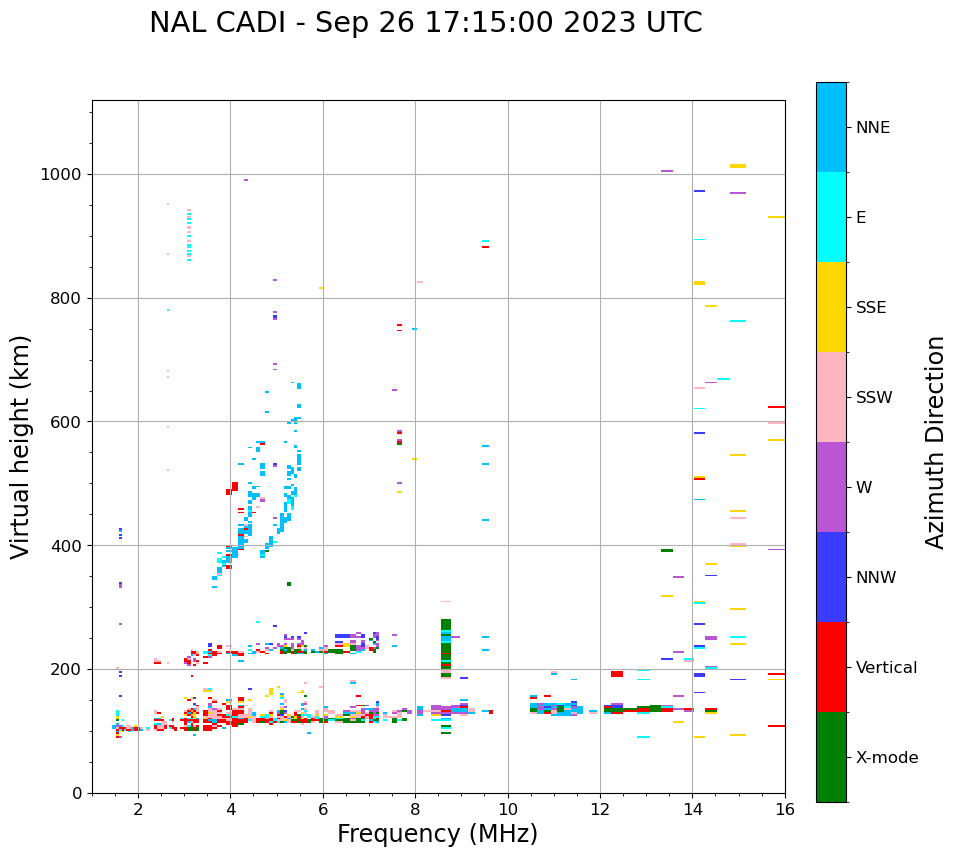 NAL CADI - Sep 26 17:15:00 2023 UTC

Virtual height (km)

1000
800
600
400
200
0

2
4
6
8
10
12
14
16

Frequency (MHz)

NNE
E
SSE
SSW
W
NNW
Vertical
X-mode

Azimuth Direction